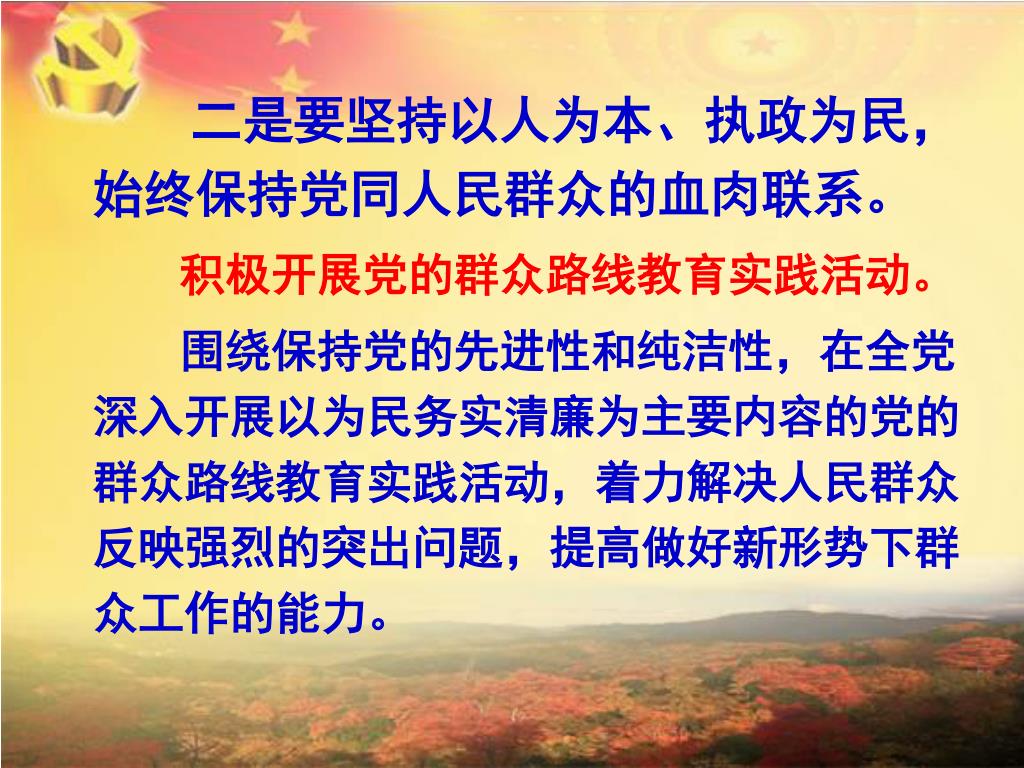 二是要坚持以人为本、执政为民，始终保持党同人民群众的血肉联系。

积极开展党的群众路线教育实践活动。

围绕保持党的先进性和纯洁性，在全党深入开展以为民务实清廉为主要内容的党的群众路线教育实践活动，着力解决人民群众反映强烈的突出问题，提高做好新形势下群众工作的能力。